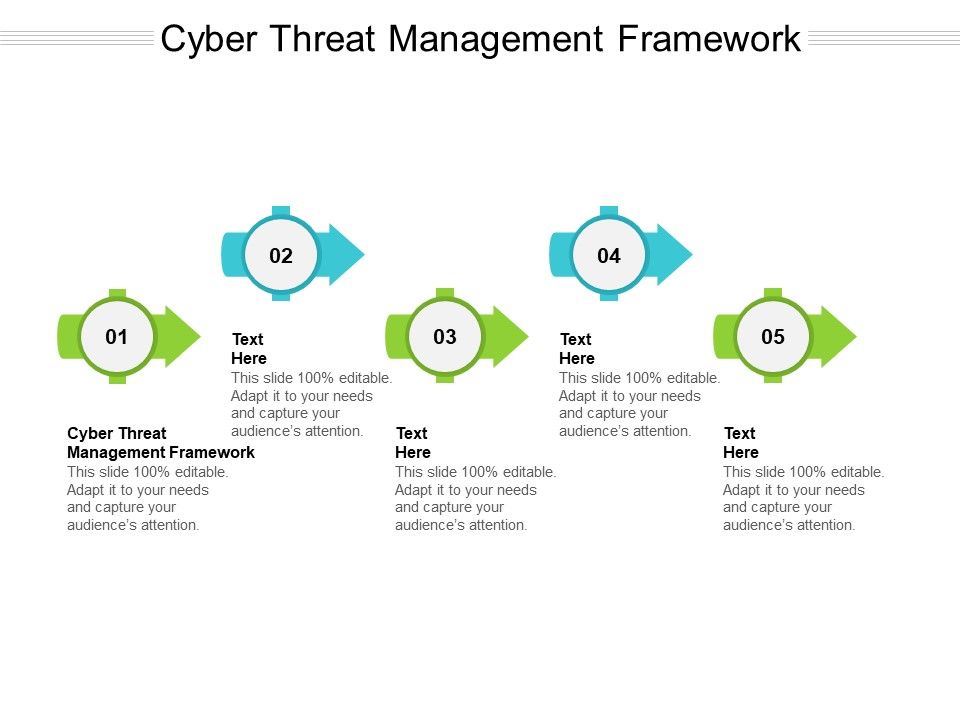 Cyber Threat Management Framework

01

Cyber Threat Management Framework
This slide 100% editable. Adapt it to your needs and capture your audience's attention.

02

Text Here
This slide 100% editable. Adapt it to your needs and capture your audience's attention.

03

Text Here
This slide 100% editable. Adapt it to your needs and capture your audience's attention.

04

Text Here
This slide 100% editable. Adapt it to your needs and capture your audience's attention.

05

Text Here
This slide 100% editable. Adapt it to your needs and capture your audience's attention.